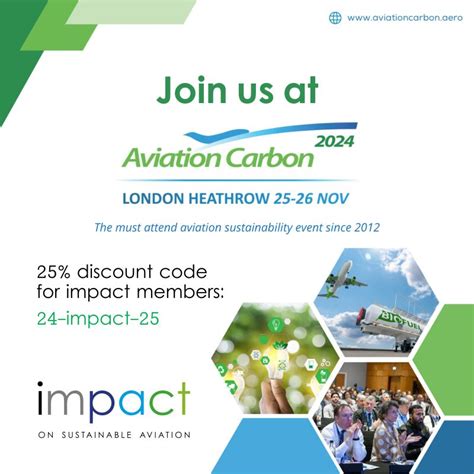 www.aviationcarbon.aero

Join us at

Aviation Carbon 2024

LONDON HEATHROW 25-26 NOV

The must attend aviation sustainability event since 2012

25% discount code for impact members:
24-impact-25

BIOFUEL

impact
ON SUSTAINABLE AVIATION